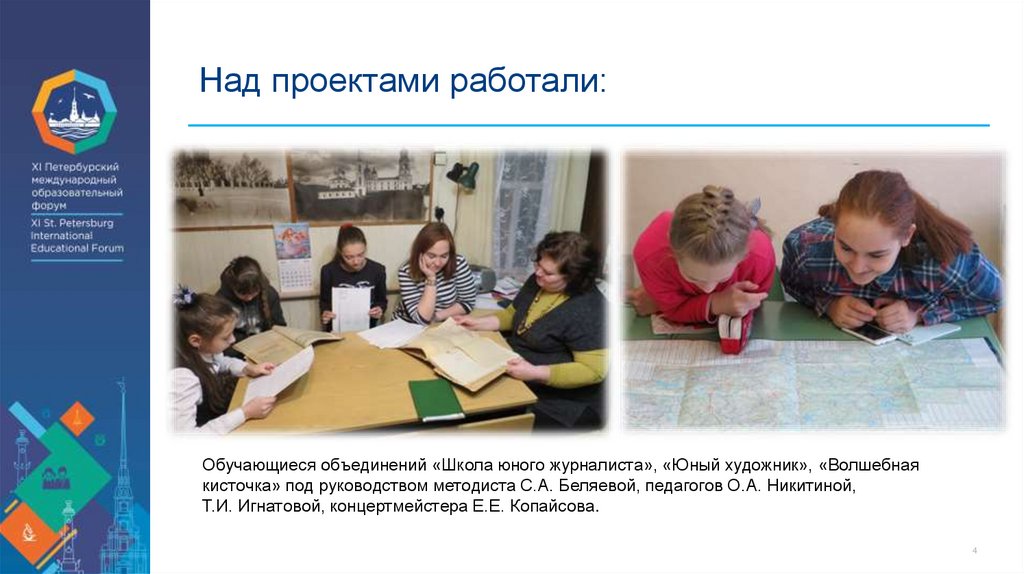 XI Петербургский международный образовательный форум
XI St. Petersburg International Educational Forum

Над проектами работали:

Обучающиеся объединений «Школа юного журналиста», «Юный художник», «Волшебная кисточка» под руководством методиста С.А. Беляевой, педагогов О.А. Никитиной, Т.И. Игнатовой, концертмейстера Е.Е. Копайсова.

4